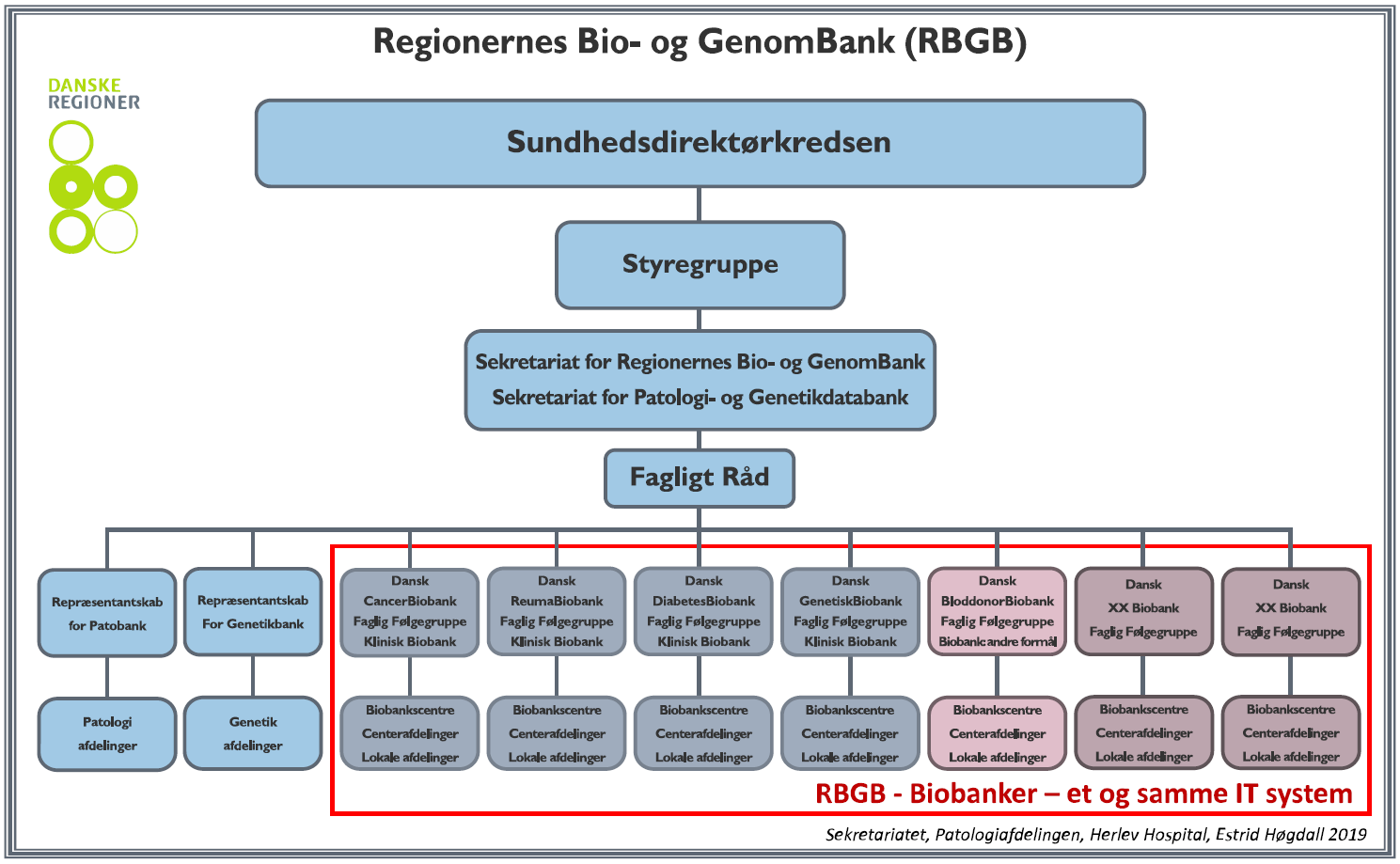 Regionernes Bio- og GenomBank (RBGB)

DANSKE REGIONER

Sundhedsdirektørkredsen

Styregruppe

Sekretariat for Regionernes Bio- og GenomBank
Sekretariat for Patologi- og Genetikdatabank

Fagligt Råd

Repræsentantskab for Patobank

Repræsentantskab For Genetikbank

Dansk CancerBiobank Faglig Følgegruppe Klinisk Biobank

Dansk ReumaBiobank Faglig Følgegruppe Klinisk Biobank

Dansk DiabetesBiobank Faglig Følgegruppe Klinisk Biobank

Dansk GenetiskBiobank Faglig Følgegruppe Klinisk Biobank

Dansk BloddonorBiobank Faglig Følgegruppe Biobank andre formål

Dansk XX Biobank Faglig Følgegruppe

Dansk XX Biobank Faglig Følgegruppe

Patologi afdelinger

Genetik afdelinger

Biobankscentre Centerafdelinger Lokale afdelinger

Biobankscentre Centerafdelinger Lokale afdelinger

Biobankscentre Centerafdelinger Lokale afdelinger

Biobankscentre Centerafdelinger Lokale afdelinger

Biobankscentre Centerafdelinger Lokale afdelinger

Biobankscentre Centerafdelinger Lokale afdelinger

Biobankscentre Centerafdelinger Lokale afdelinger

RBGB - Biobanker – et og samme IT system

Sekretariatet, Patologiafdelingen, Herlev Hospital, Estrid Høgdall 2019